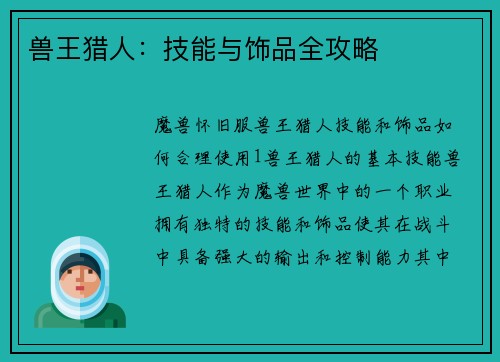 兽王猎人：技能与饰品全攻略

魔兽怀旧服兽王猎人技能和饰品如何合理使用1兽王猎人的基本技能兽王猎人作为魔兽世界中的一个职业拥有独特的技能和饰品使其在战斗中具备强大的输出和控制能力其中